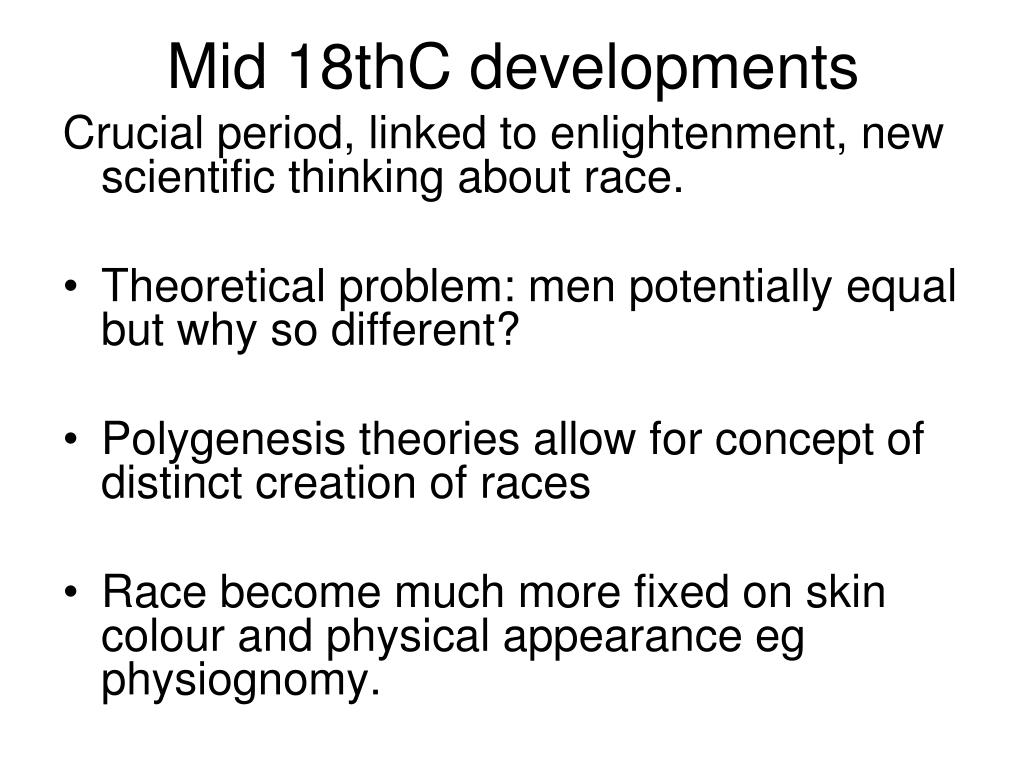 Mid 18thC developments

Crucial period, linked to enlightenment, new scientific thinking about race.

• Theoretical problem: men potentially equal but why so different?

• Polygenesis theories allow for concept of distinct creation of races

• Race become much more fixed on skin colour and physical appearance eg physiognomy.